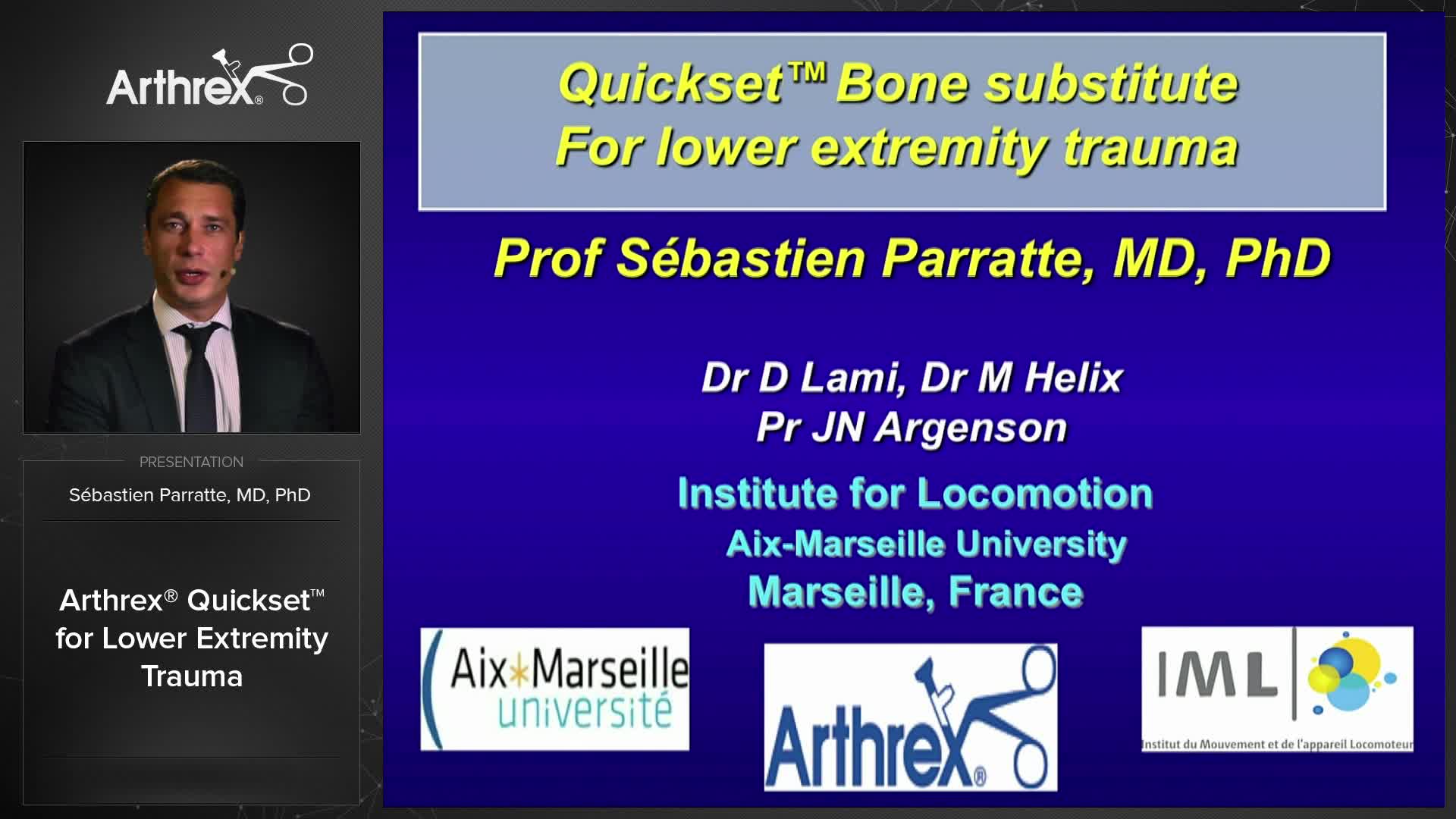 Arthrex®

PRESENTATION

Sébastien Parratte, MD, PhD

Arthrex® Quickset™ for Lower Extremity Trauma

Quickset™ Bone substitute
For lower extremity trauma

Prof Sébastien Parratte, MD, PhD

Dr D Lami, Dr M Helix
Pr JN Argenson

Institute for Locomotion
Aix-Marseille University
Marseille, France

Aix*Marseille université

Arthrex®

IML

Institut du Mouvement et de l'appareil Locomoteur